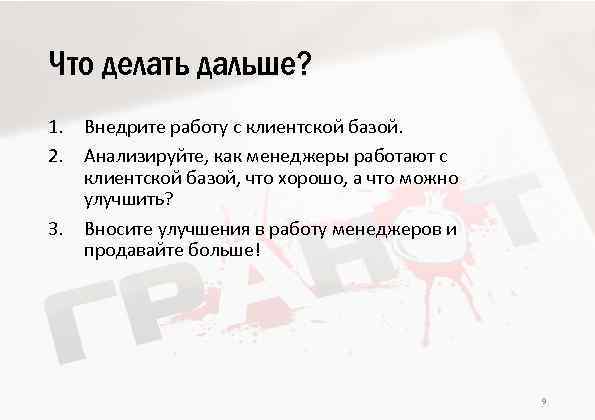 Что делать дальше?

1. Внедрите работу с клиентской базой.
2. Анализируйте, как менеджеры работают с клиентской базой, что хорошо, а что можно улучшить?
3. Вносите улучшения в работу менеджеров и продавайте больше!

ГРАНАТ

9